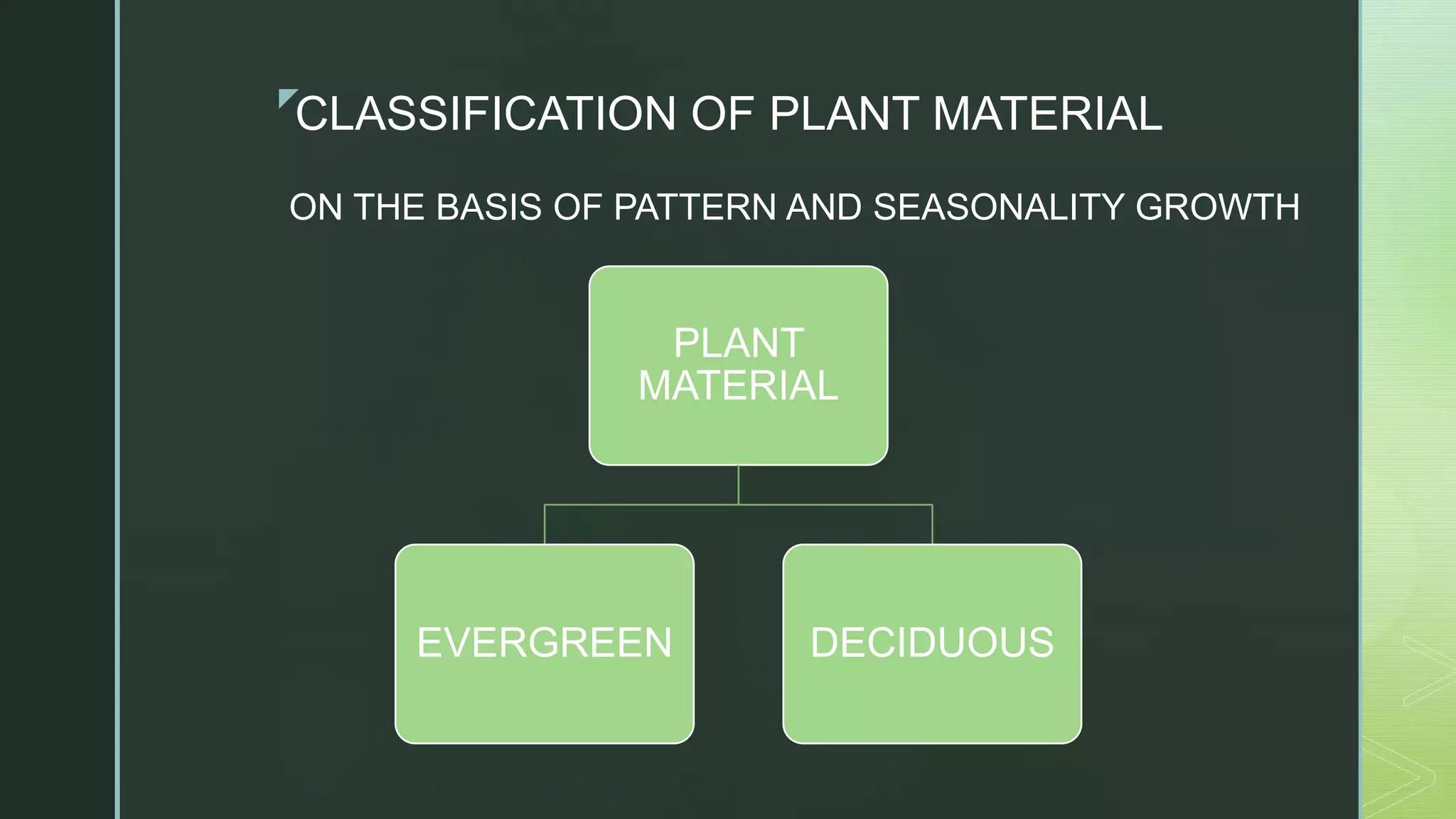 CLASSIFICATION OF PLANT MATERIAL

ON THE BASIS OF PATTERN AND SEASONALITY GROWTH

PLANT MATERIAL

EVERGREEN

DECIDUOUS